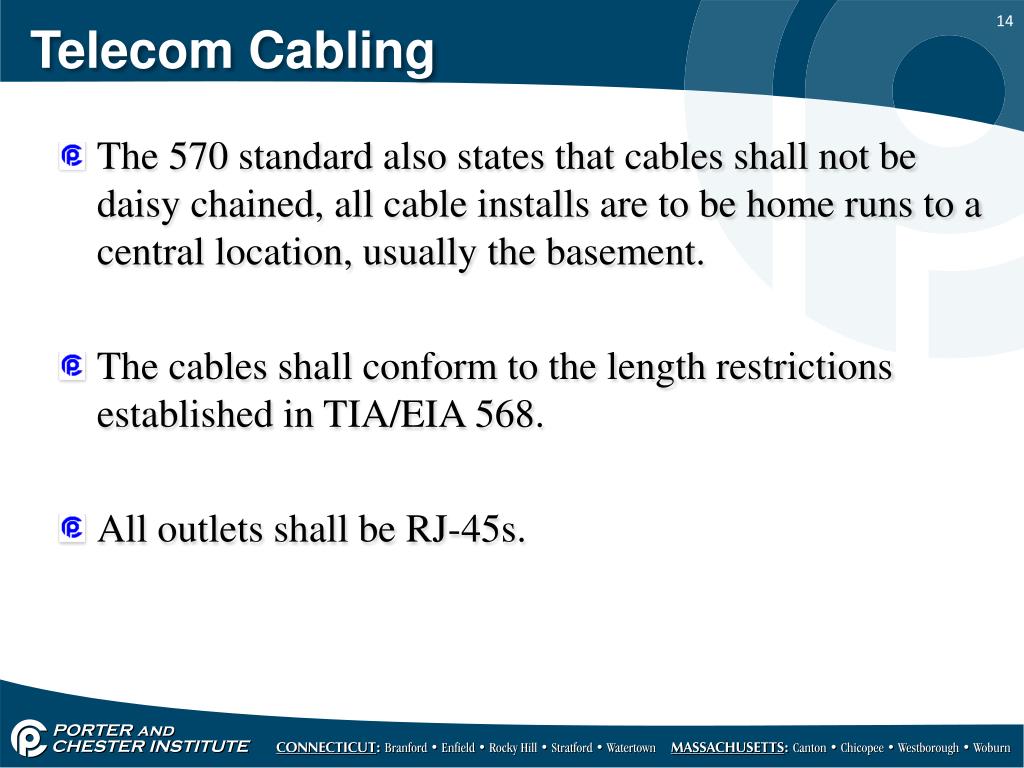 14

Telecom Cabling

The 570 standard also states that cables shall not be daisy chained, all cable installs are to be home runs to a central location, usually the basement.

The cables shall conform to the length restrictions established in TIA/EIA 568.

All outlets shall be RJ-45s.

PORTER AND CHESTER INSTITUTE CONNECTICUT: Branford • Enfield • Rocky Hill • Stratford • Watertown MASSACHUSETTS: Canton • Chicopee • Westborough • Woburn